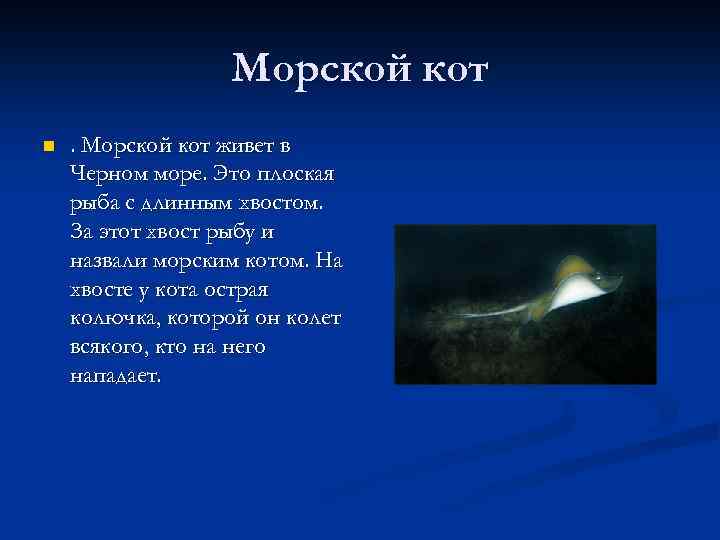 Морской кот

. Морской кот живет в Черном море. Это плоская рыба с длинным хвостом. За этот хвост рыбу и назвали морским котом. На хвосте у кота острая колючка, которой он колет всякого, кто на него нападает.